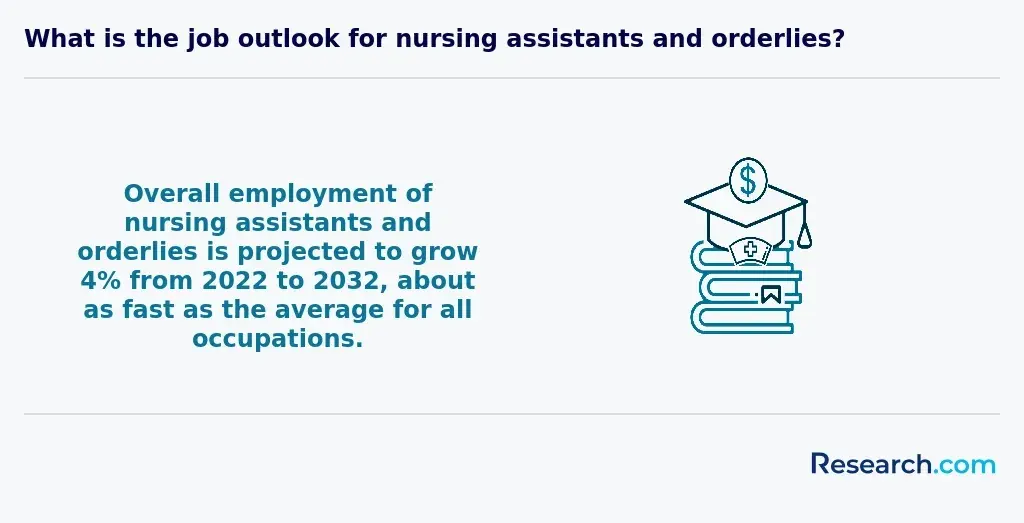 What is the job outlook for nursing assistants and orderlies?

Overall employment of nursing assistants and orderlies is projected to grow 4% from 2022 to 2032, about as fast as the average for all occupations.

$

Research.com